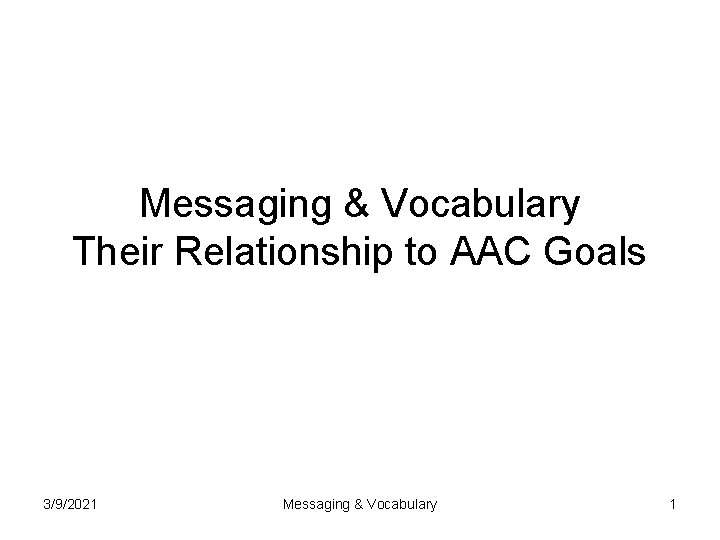 Messaging & Vocabulary
Their Relationship to AAC Goals

3/9/2021

Messaging & Vocabulary

1